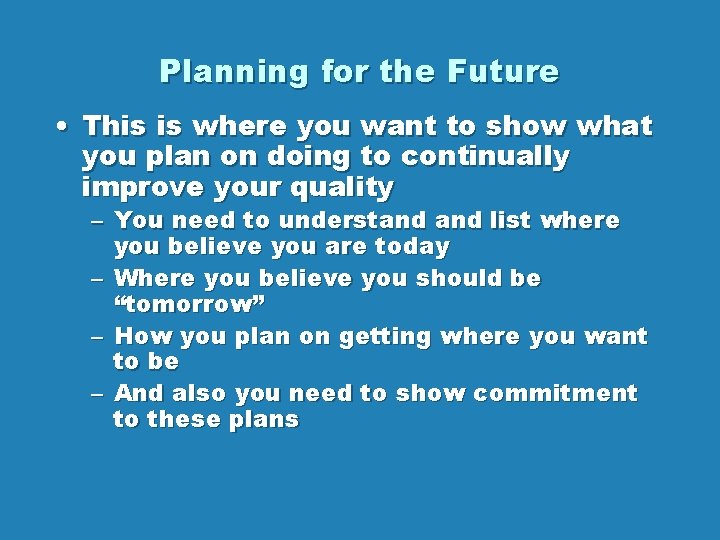 Planning for the Future

• This is where you want to show what you plan on doing to continually improve your quality

– You need to understand and list where you believe you are today

– Where you believe you should be “tomorrow”

– How you plan on getting where you want to be

– And also you need to show commitment to these plans